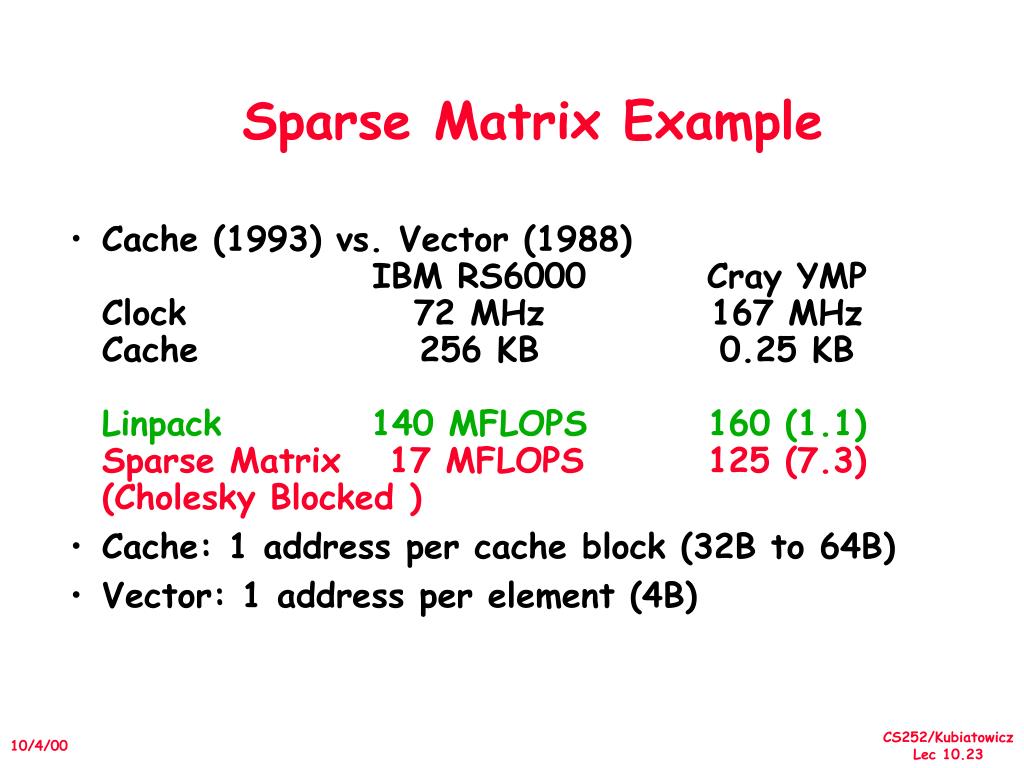 Sparse Matrix Example

• Cache (1993) vs. Vector (1988)

| | IBM RS6000 | Cray YMP |
|---|---|---|
| Clock | 72 MHz | 167 MHz |
| Cache | 256 KB | 0.25 KB |
| Linpack | 140 MFLOPS | 160 (1.1) |
| Sparse Matrix (Cholesky Blocked ) | 17 MFLOPS | 125 (7.3) |

• Cache: 1 address per cache block (32B to 64B)
• Vector: 1 address per element (4B)

10/4/00

CS252/Kubiatowicz
Lec 10.23